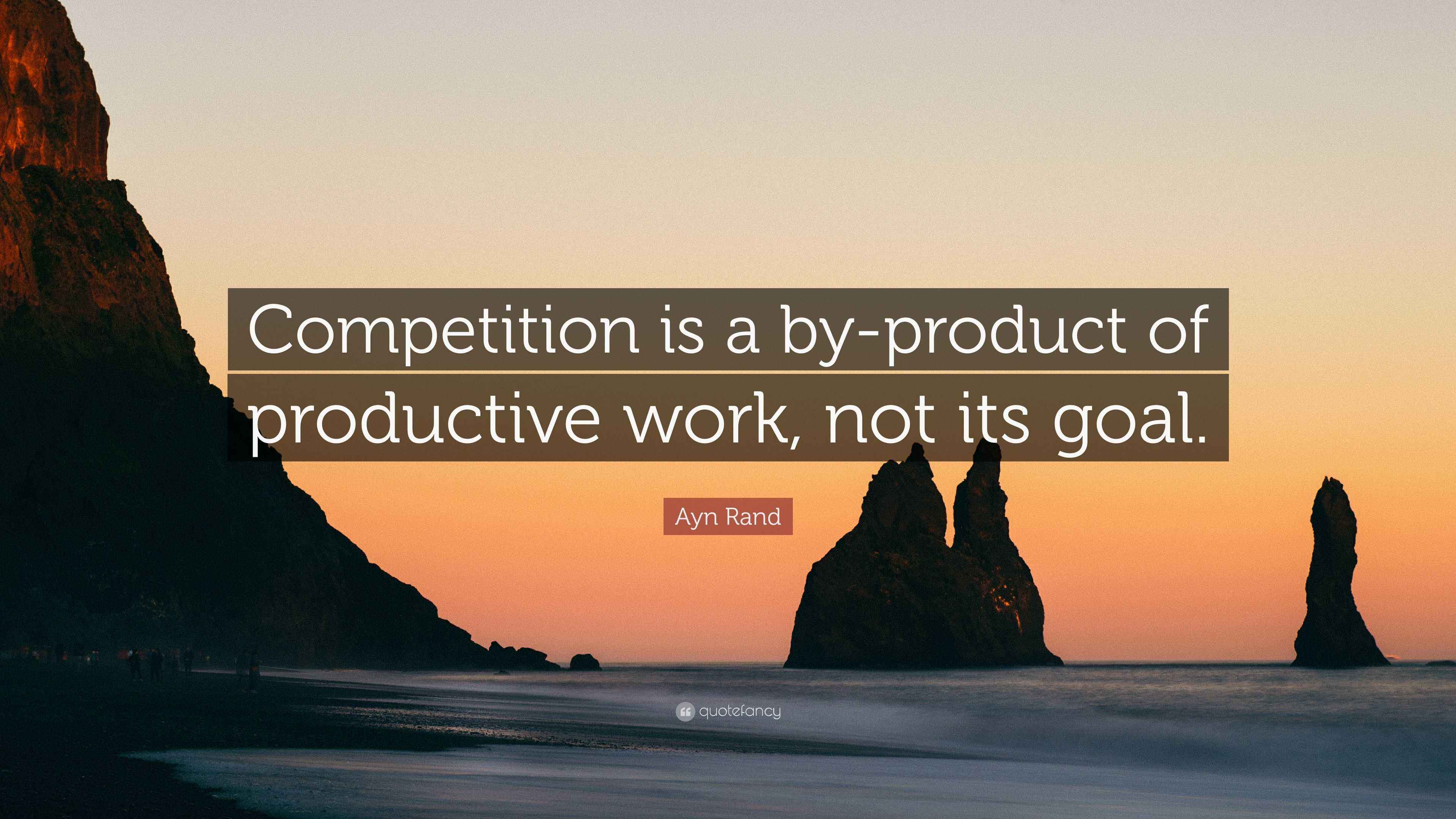 Competition is a by-product of productive work, not its goal.

Ayn Rand

quotefancy